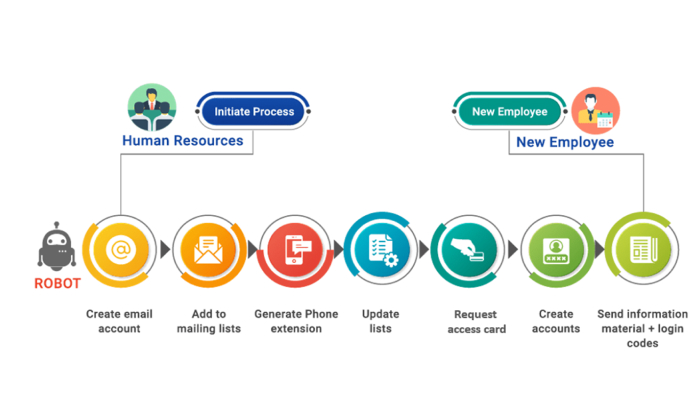 Initiate Process

Human Resources

New Employee

New Employee

ROBOT

Create email account

Add to mailing lists

Generate Phone extension

Update lists

Request access card

Create accounts

Send information material + login codes